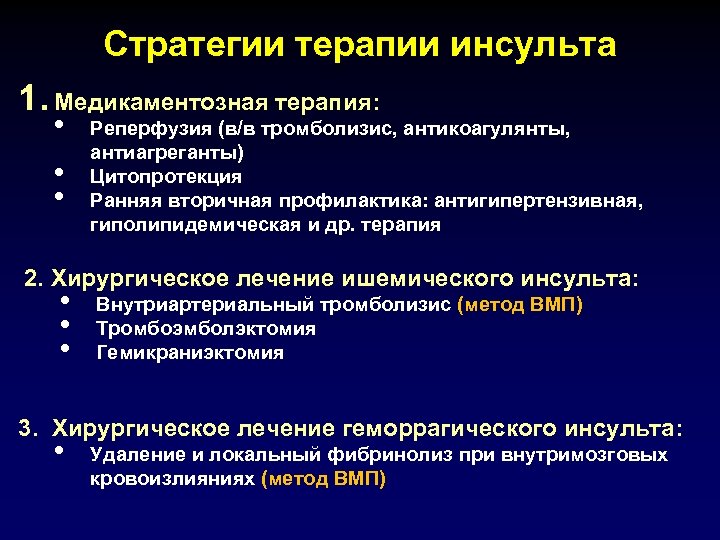 Стратегии терапии инсульта

1. Медикаментозная терапия:
• Реперфузия (в/в тромболизис, антикоагулянты, антиагреганты)
• Цитопротекция
• Ранняя вторичная профилактика: антигипертензивная, гиполипидемическая и др. терапия

2. Хирургическое лечение ишемического инсульта:
• Внутриартериальный тромболизис (метод ВМП)
• Тромбоэмболэктомия
• Гемикраниэктомия

3. Хирургическое лечение геморрагического инсульта:
• Удаление и локальный фибринолиз при внутримозговых кровоизлияниях (метод ВМП)